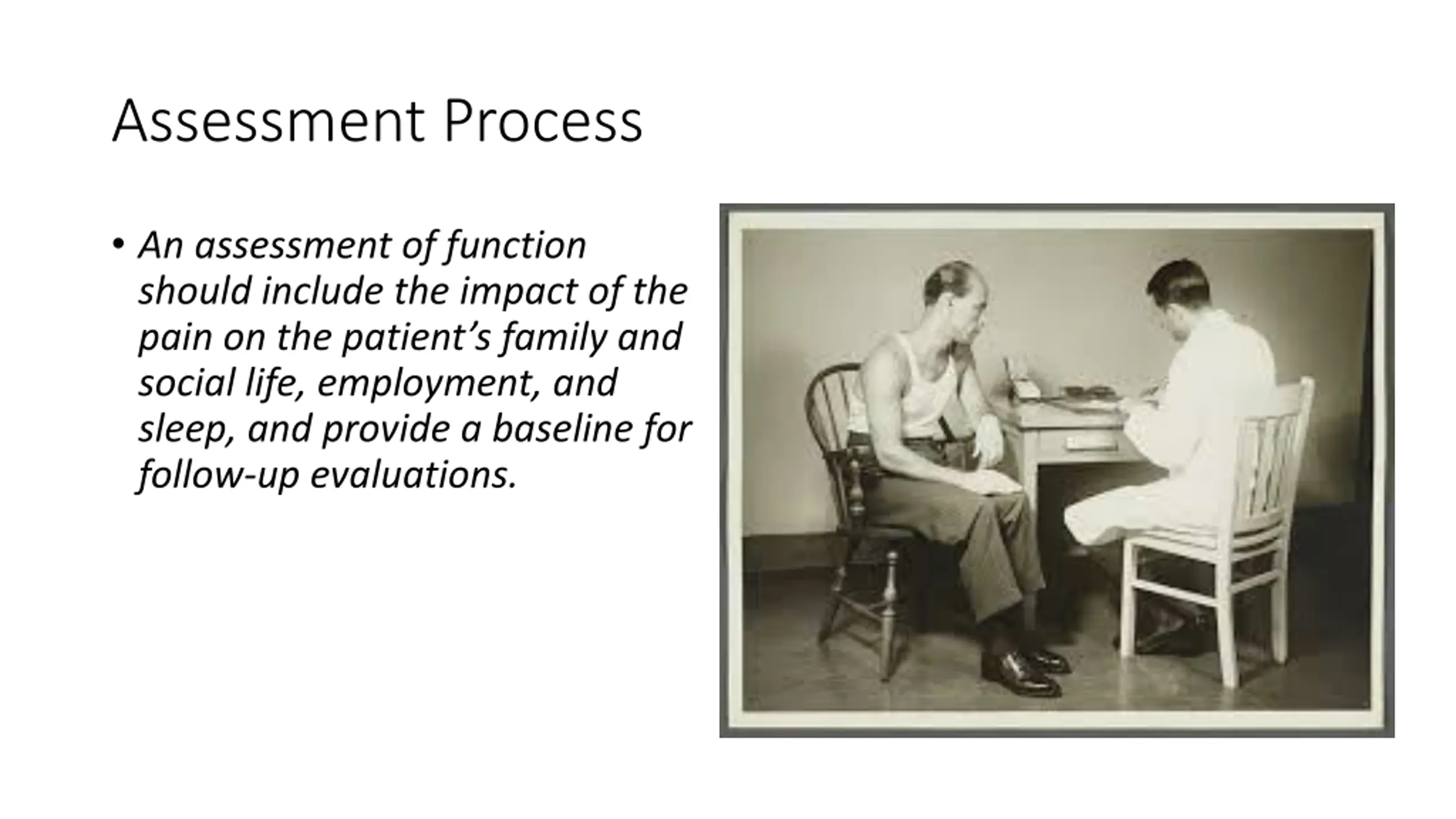 Assessment Process

• An assessment of function should include the impact of the pain on the patient's family and social life, employment, and sleep, and provide a baseline for follow-up evaluations.